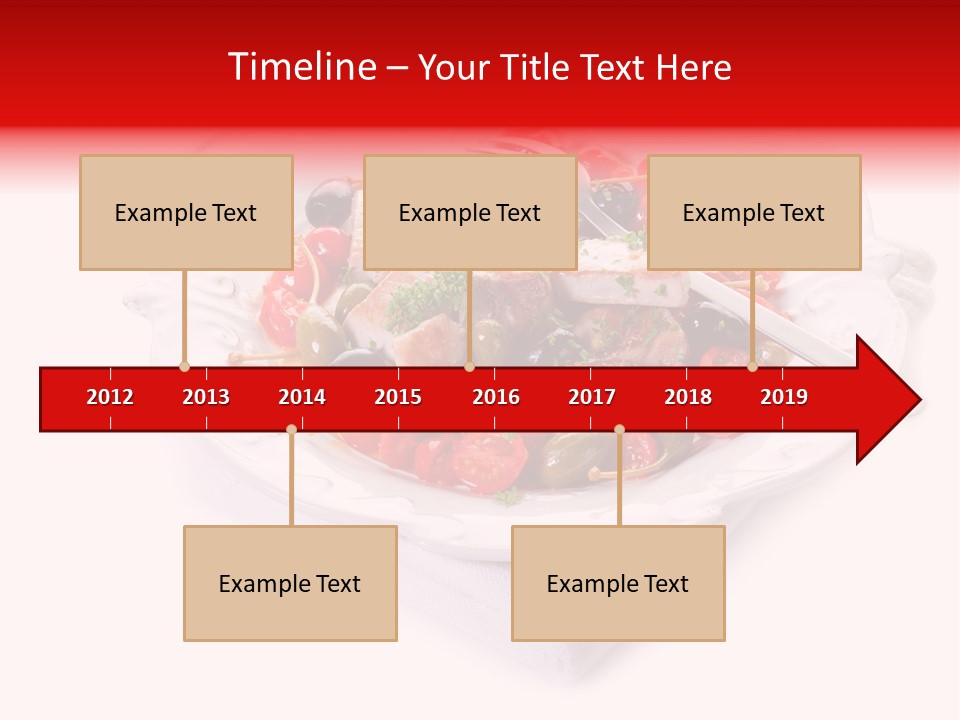 Timeline – Your Title Text Here

Example Text

Example Text

Example Text

2012 2013 2014 2015 2016 2017 2018 2019

Example Text

Example Text